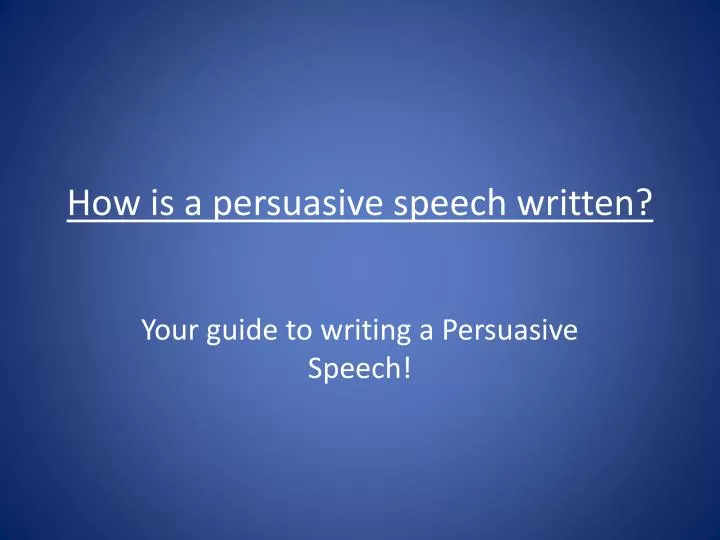 How is a persuasive speech written?

Your guide to writing a Persuasive Speech!